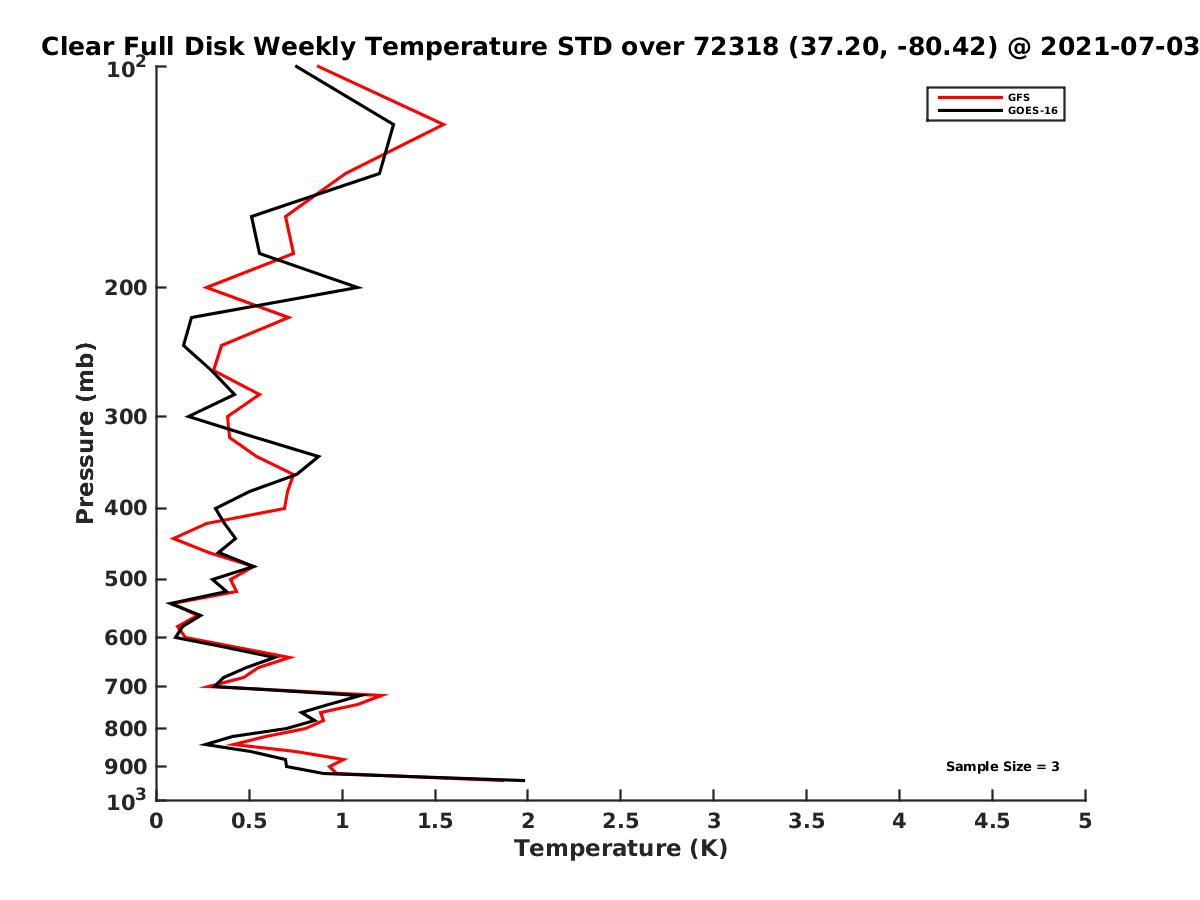 Clear Full Disk Weekly Temperature STD over 72318 (37.20, -80.42) @ 2021-07-03

GFS
GOES-16

Pressure (mb)

$10^2$
200
300
400
500
600
700
800
900
$10^3$

Sample Size = 3

0
0.5
1
1.5
2
2.5
3
3.5
4
4.5
5

Temperature (K)